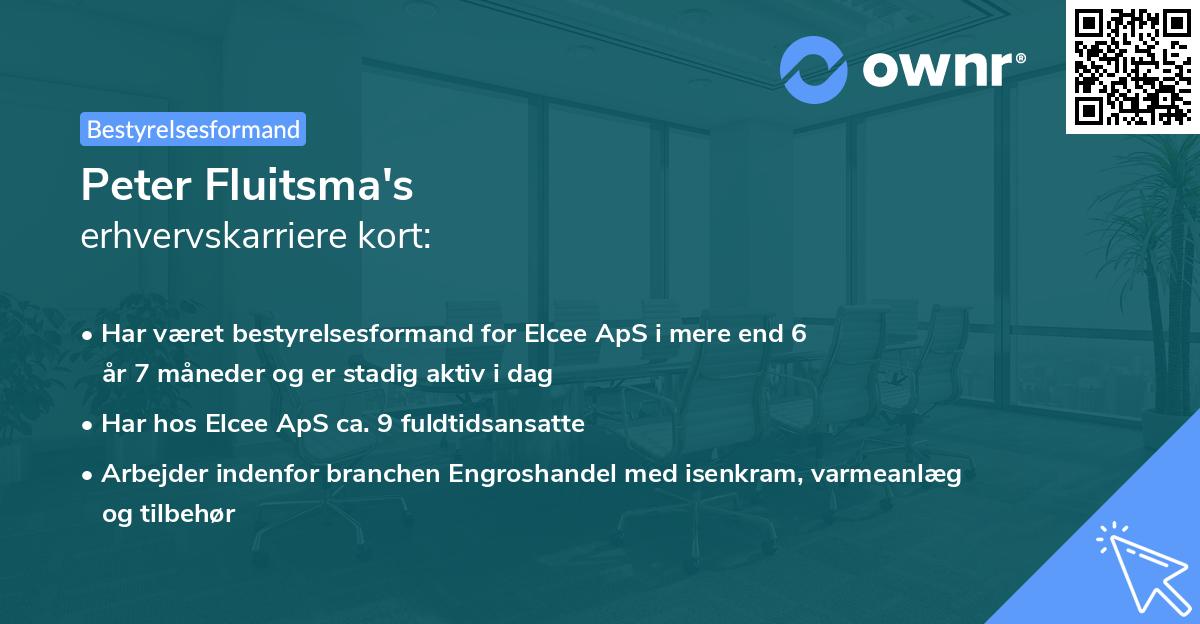 ownr®

Bestyrelsesformand

Peter Fluitsma's
erhvervskarriere kort:

• Har været bestyrelsesformand for Elcee ApS i mere end 6 år 7 måneder og er stadig aktiv i dag
• Har hos Elcee ApS ca. 9 fuldtidsansatte
• Arbejder indenfor branchen Engroshandel med isenkram, varmeanlæg og tilbehør